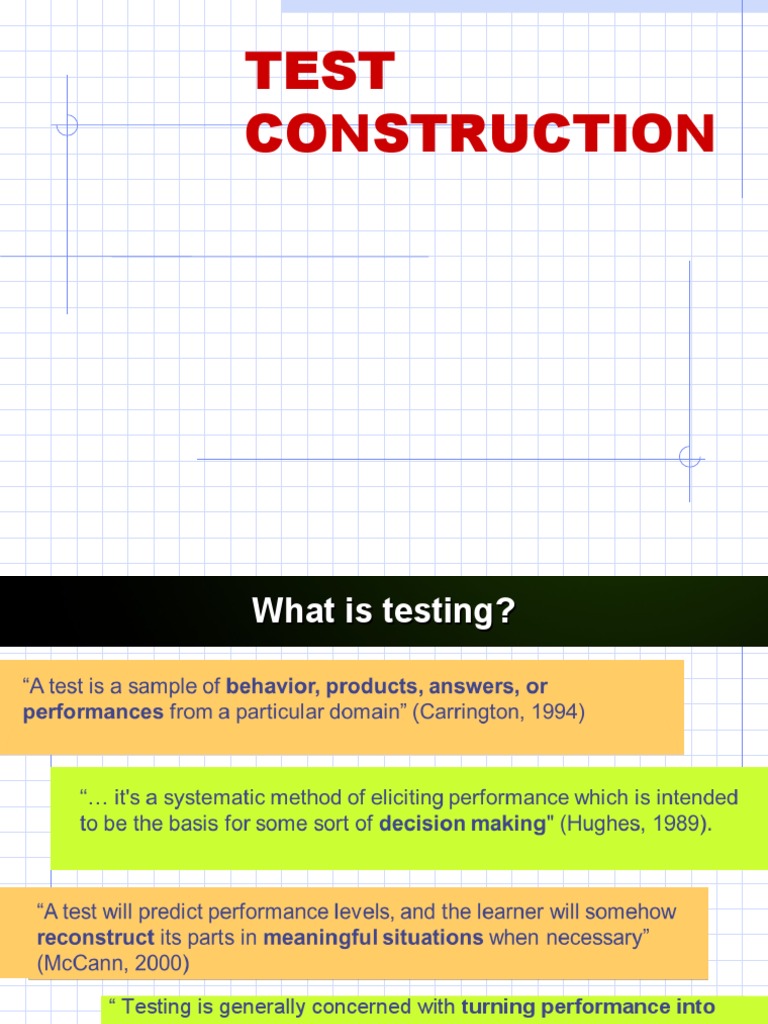 TEST CONSTRUCTION

What is testing?

“A test is a sample of behavior, products, answers, or performances from a particular domain” (Carrington, 1994)

“… it's a systematic method of eliciting performance which is intended to be the basis for some sort of decision making" (Hughes, 1989).

“A test will predict performance levels, and the learner will somehow reconstruct its parts in meaningful situations when necessary” (McCann, 2000)

“ Testing is generally concerned with turning performance into